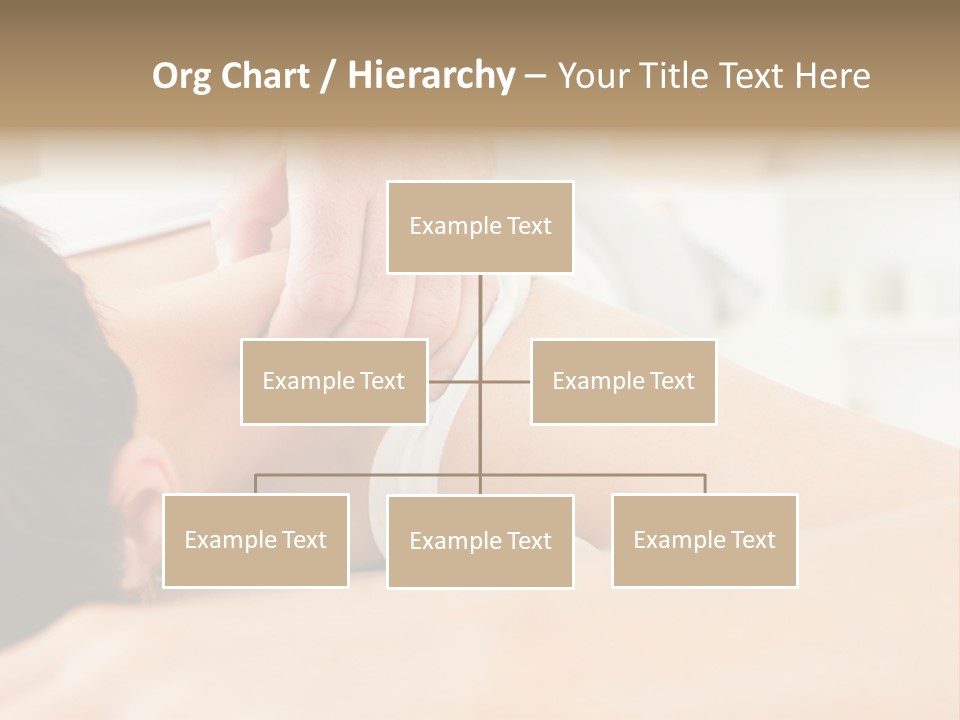 Org Chart / Hierarchy – Your Title Text Here

Example Text

Example Text

Example Text

Example Text

Example Text

Example Text